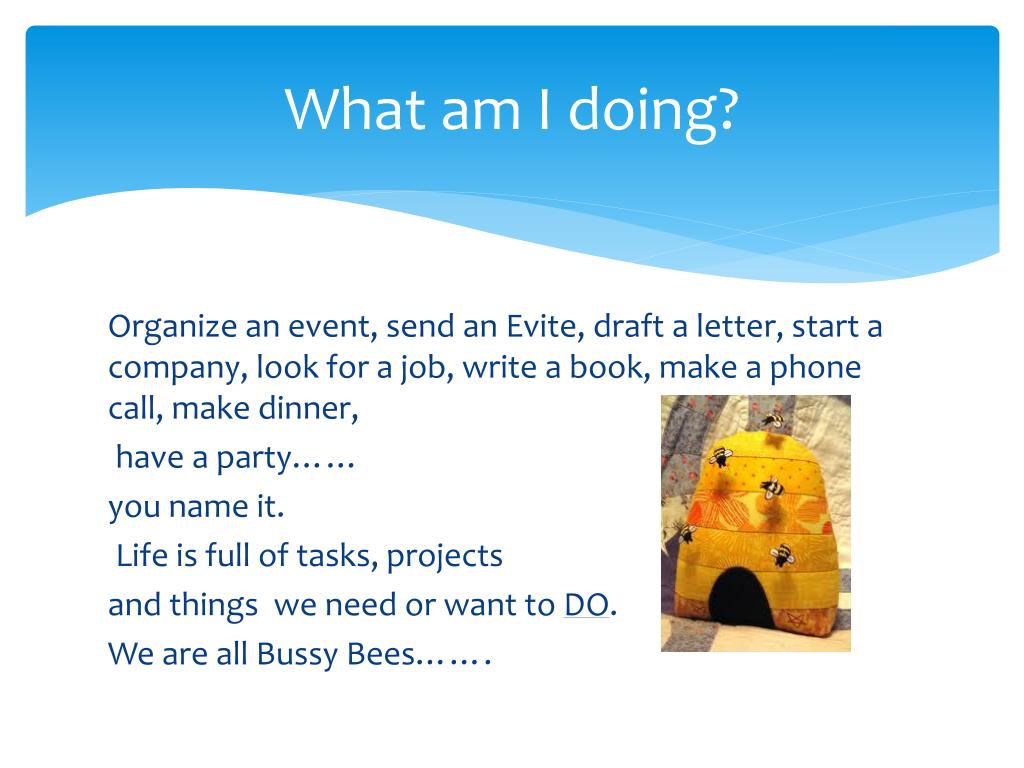 What am I doing?

Organize an event, send an Evite, draft a letter, start a company, look for a job, write a book, make a phone call, make dinner,

have a party……

you name it.

Life is full of tasks, projects

and things we need or want to DO.

We are all Bussy Bees…….